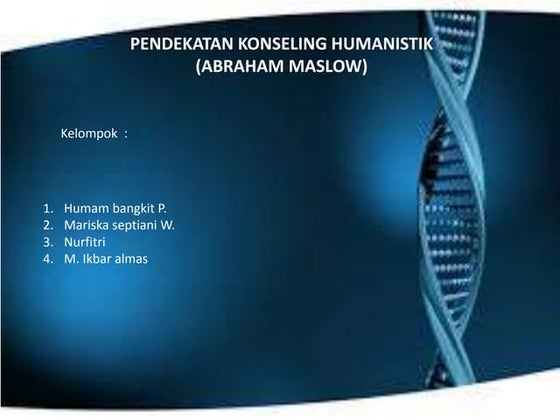 PENDEKATAN KONSELING HUMANISTIK
(ABRAHAM MASLOW)

Kelompok :

1. Humam bangkit P.
2. Mariska septiani W.
3. Nurfitri
4. M. Ikbar almas